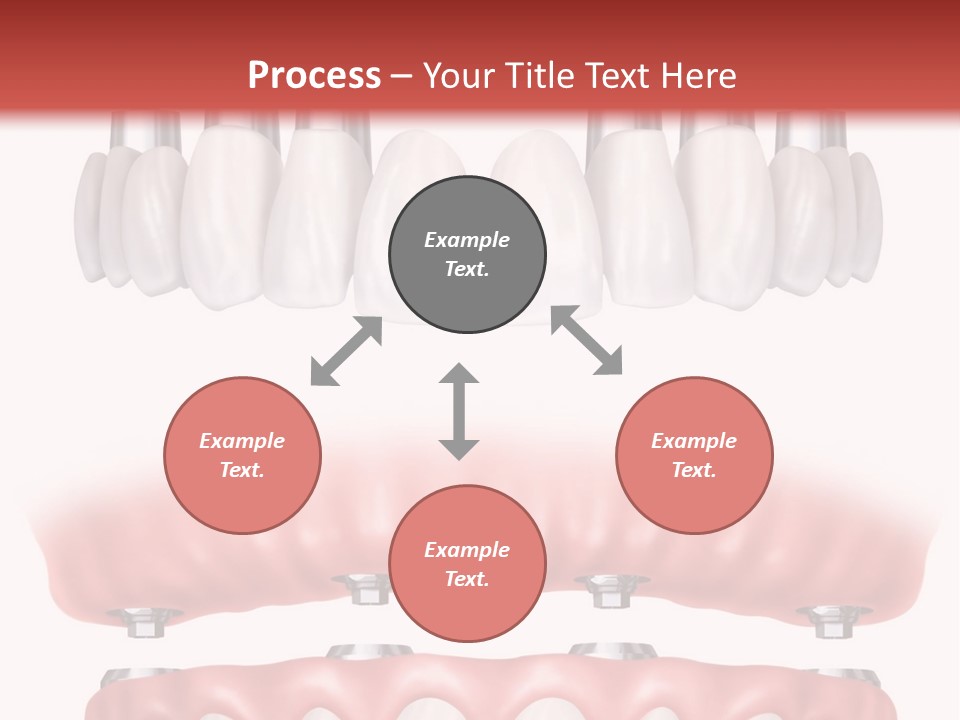 Process – Your Title Text Here

Example Text.

Example Text.

Example Text.

Example Text.